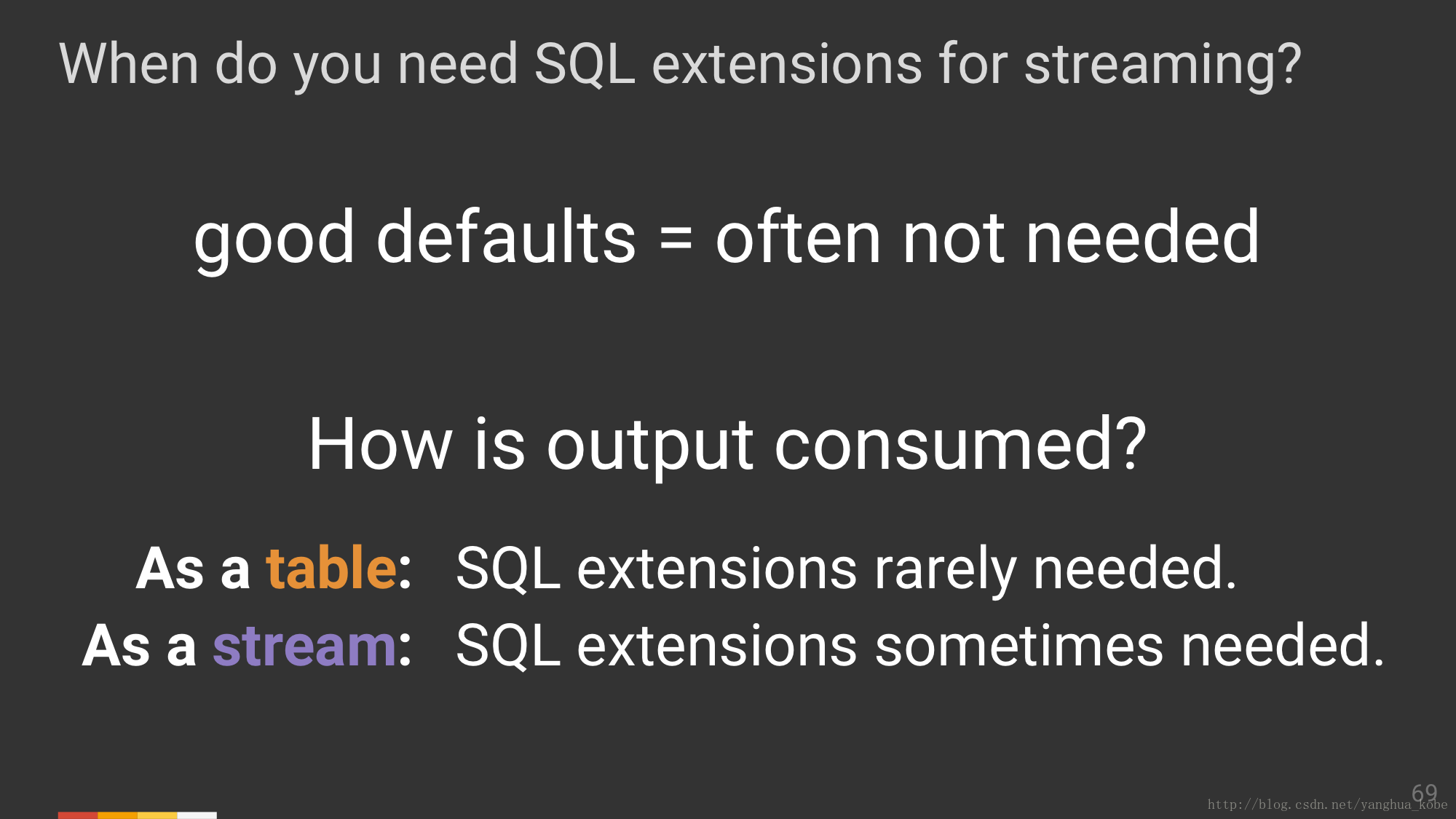 When do you need SQL extensions for streaming?

good defaults = often not needed

How is output consumed?

As a table: SQL extensions rarely needed.
As a stream: SQL extensions sometimes needed.

69

http://blog.csdn.net/yanghua_kobe